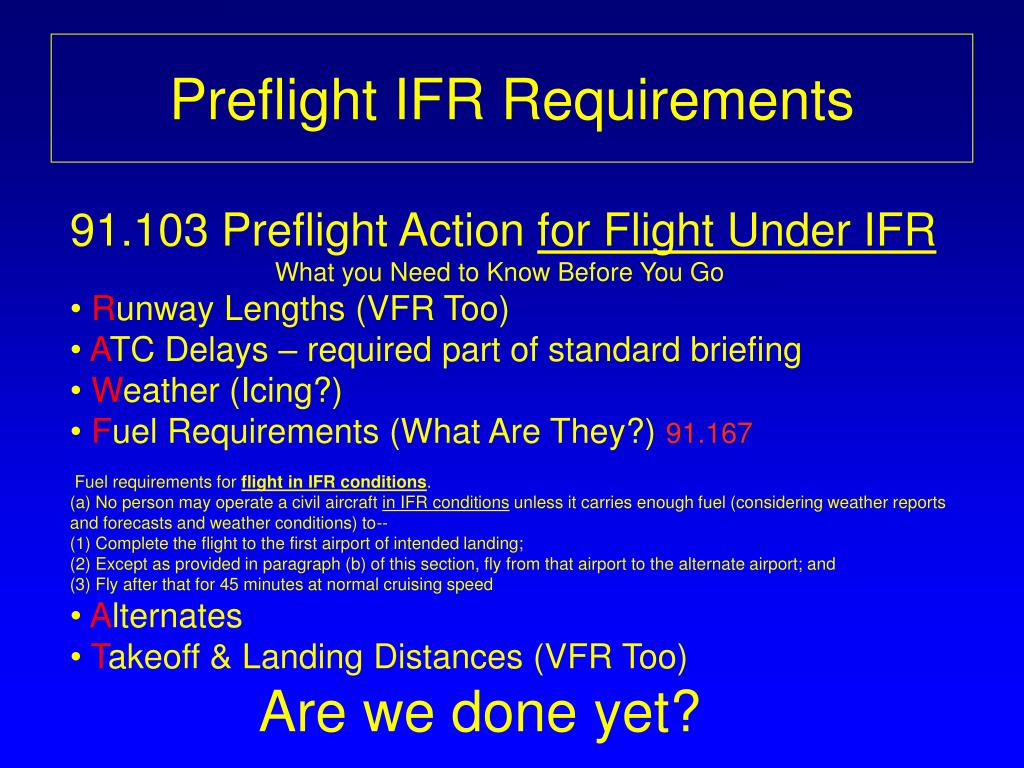 Preflight IFR Requirements

91.103 Preflight Action for Flight Under IFR
What you Need to Know Before You Go
• Runway Lengths (VFR Too)
• ATC Delays – required part of standard briefing
• Weather (Icing?)
• Fuel Requirements (What Are They?) 91.167

Fuel requirements for flight in IFR conditions.
(a) No person may operate a civil aircraft in IFR conditions unless it carries enough fuel (considering weather reports and forecasts and weather conditions) to--
(1) Complete the flight to the first airport of intended landing;
(2) Except as provided in paragraph (b) of this section, fly from that airport to the alternate airport; and
(3) Fly after that for 45 minutes at normal cruising speed

• Alternates
• Takeoff & Landing Distances (VFR Too)

Are we done yet?